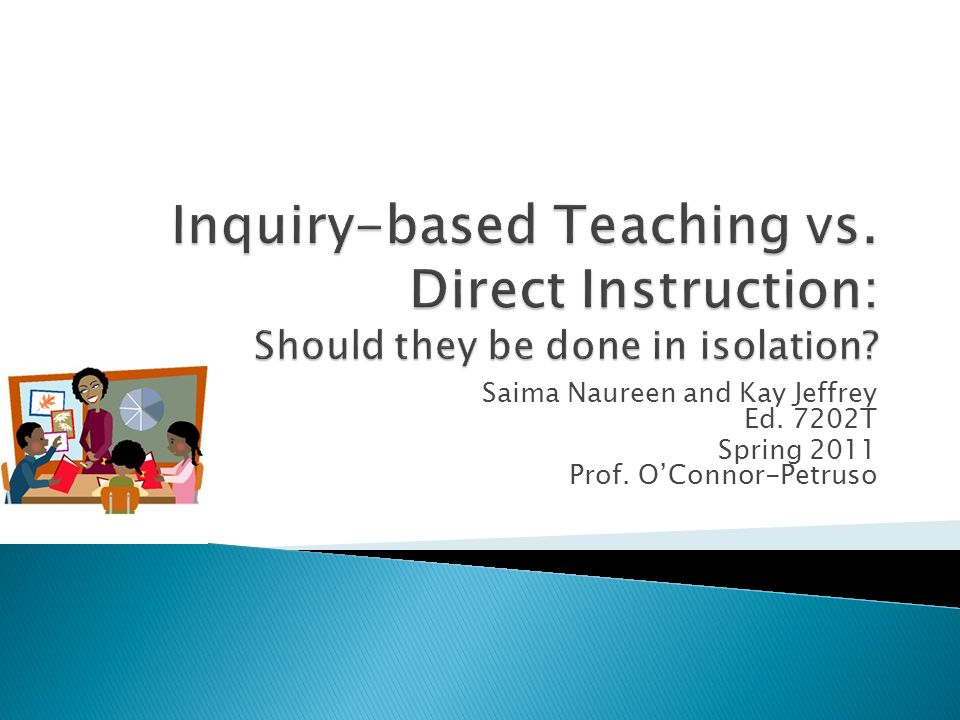 Inquiry-based Teaching vs. Direct Instruction:
Should they be done in isolation?

Saima Naureen and Kay Jeffrey
Ed. 7202T
Spring 2011
Prof. O'Connor-Petruso